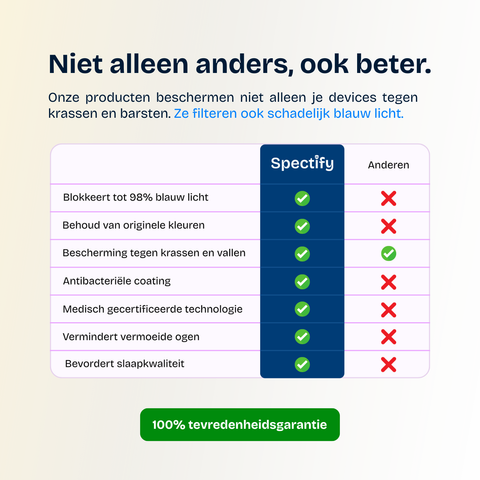 Niet alleen anders, ook beter.

Onze producten beschermen niet alleen je devices tegen krassen en barsten. Ze filteren ook schadelijk blauw licht.

| | Spectify | Anderen |
|---|---|---|
| Blokkeert tot 98% blauw licht | ✓ | ✗ |
| Behoud van originele kleuren | ✓ | ✗ |
| Bescherming tegen krassen en vallen | ✓ | ✓ |
| Antibacteriële coating | ✓ | ✗ |
| Medisch gecertificeerde technologie | ✓ | ✗ |
| Vermindert vermoeide ogen | ✓ | ✗ |
| Bevordert slaapkwaliteit | ✓ | ✗ |

100% tevredenheidsgarantie